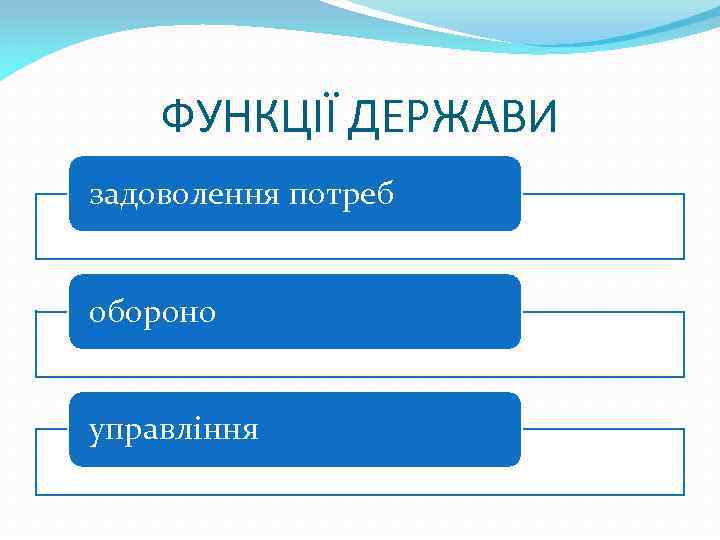 ФУНКЦІЇ ДЕРЖАВИ

задоволення потреб

обороно

управління